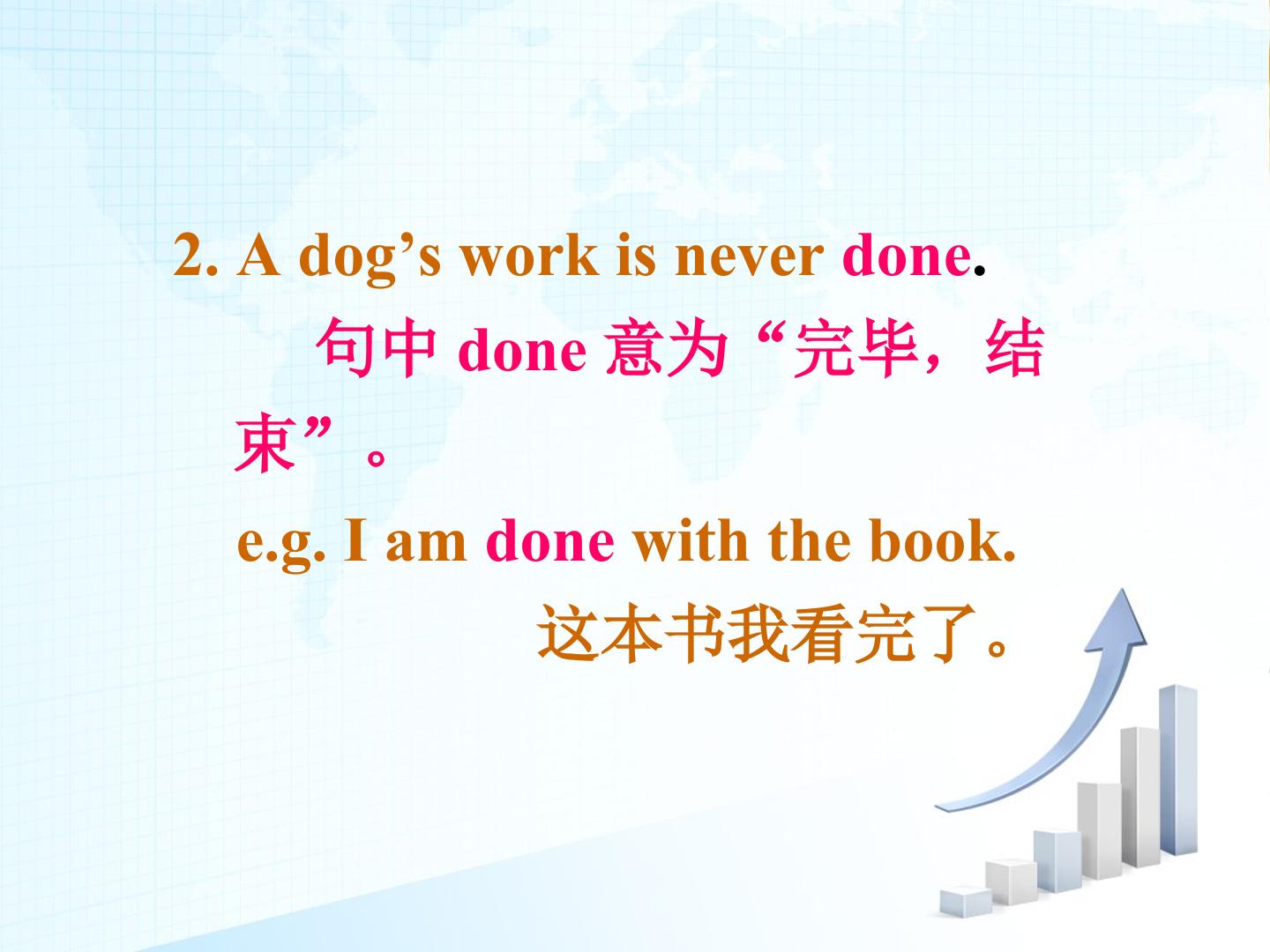 2. A dog's work is never done.

句中done意为“完毕，结束”。

e.g. I am done with the book.

这本书我看完了。